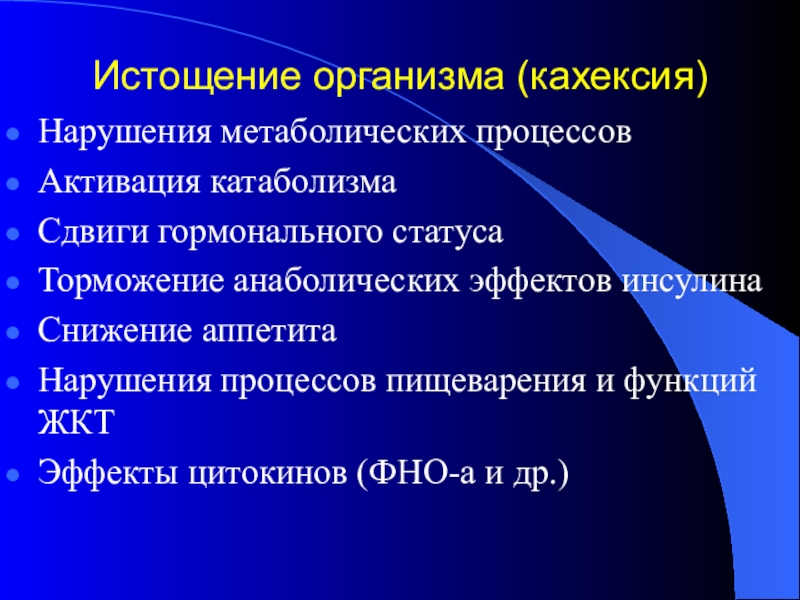 Истощение организма (кахексия)

- Нарушения метаболических процессов
- Активация катаболизма
- Сдвиги гормонального статуса
- Торможение анаболических эффектов инсулина
- Снижение аппетита
- Нарушения процессов пищеварения и функций ЖКТ
- Эффекты цитокинов (ФНО-а и др.)